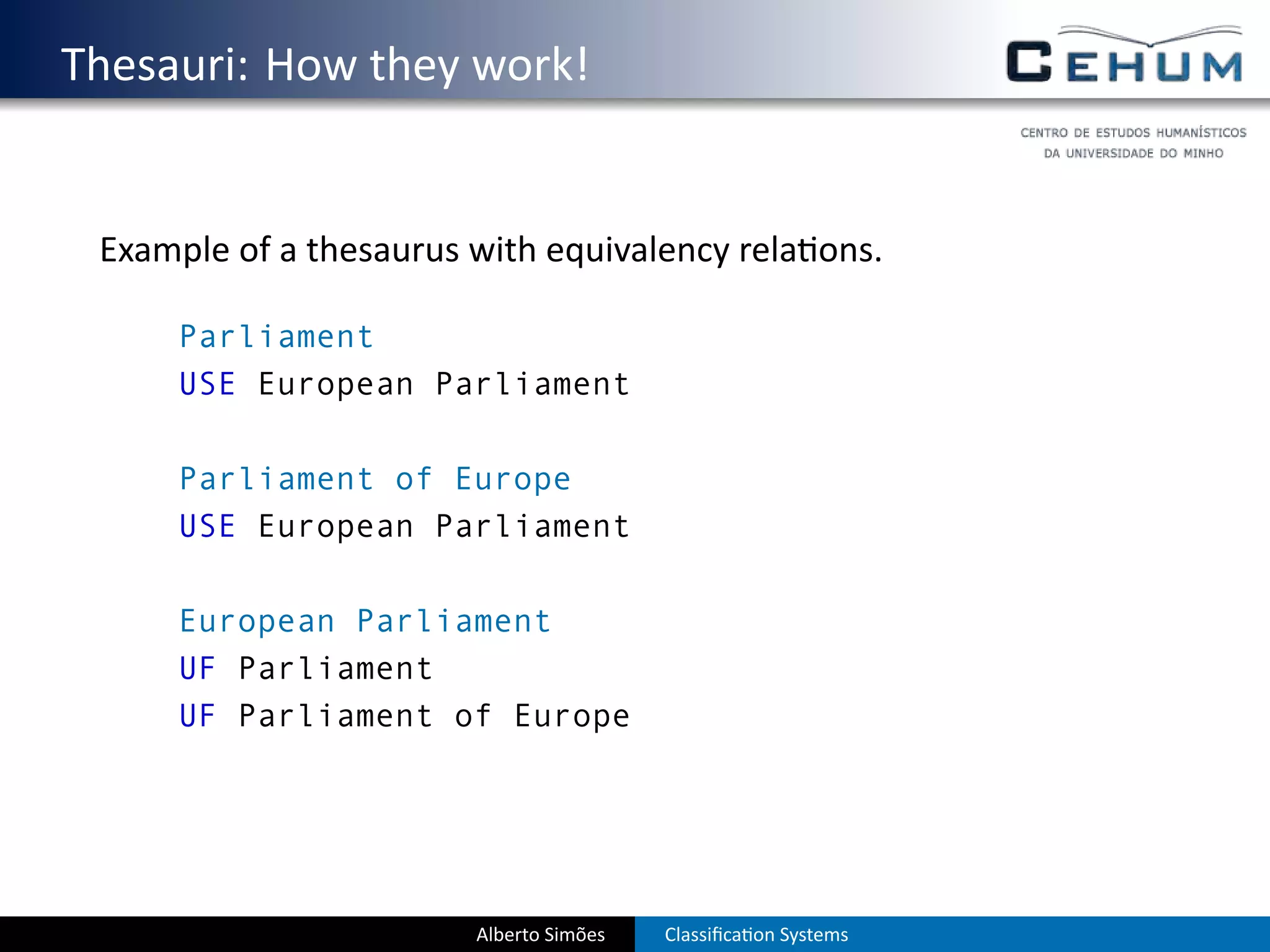 Thesauri: How they work!

CEHUM

CENTRO DE ESTUDOS HUMANÍSTICOS DA UNIVERSIDADE DO MINHO

Example of a thesaurus with equivalency relations.

Parliament
USE European Parliament

Parliament of Europe
USE European Parliament

European Parliament
UF Parliament
UF Parliament of Europe

Alberto Simões

Classification Systems